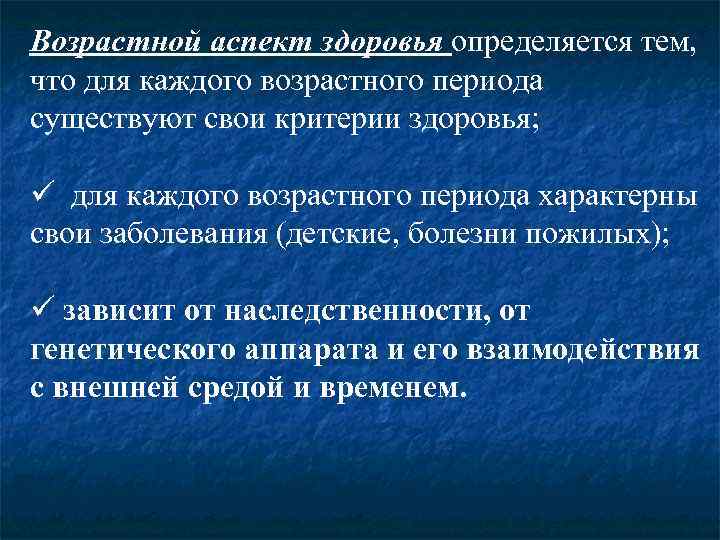 Возрастной аспект здоровья определяется тем, что для каждого возрастного периода существуют свои критерии здоровья;

✓ для каждого возрастного периода характерны свои заболевания (детские, болезни пожилых);

✓ зависит от наследственности, от генетического аппарата и его взаимодействия с внешней средой и временем.